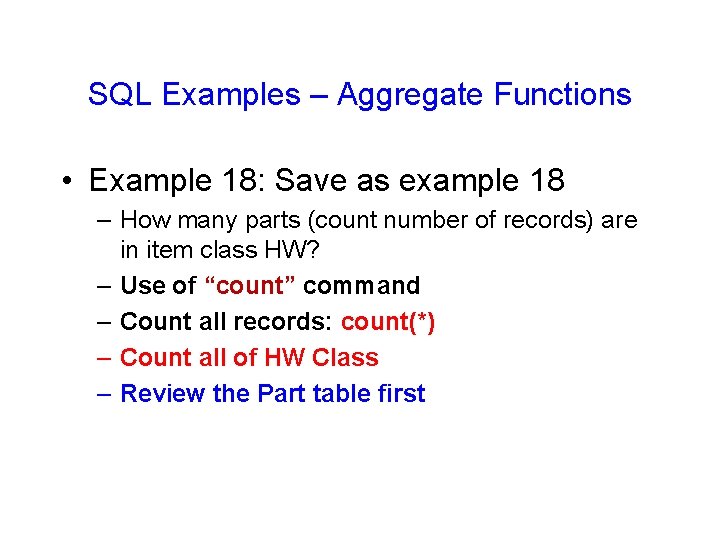 SQL Examples – Aggregate Functions

• Example 18: Save as example 18
– How many parts (count number of records) are in item class HW?
– Use of “count” command
– Count all records: count(*)
– Count all of HW Class
– Review the Part table first